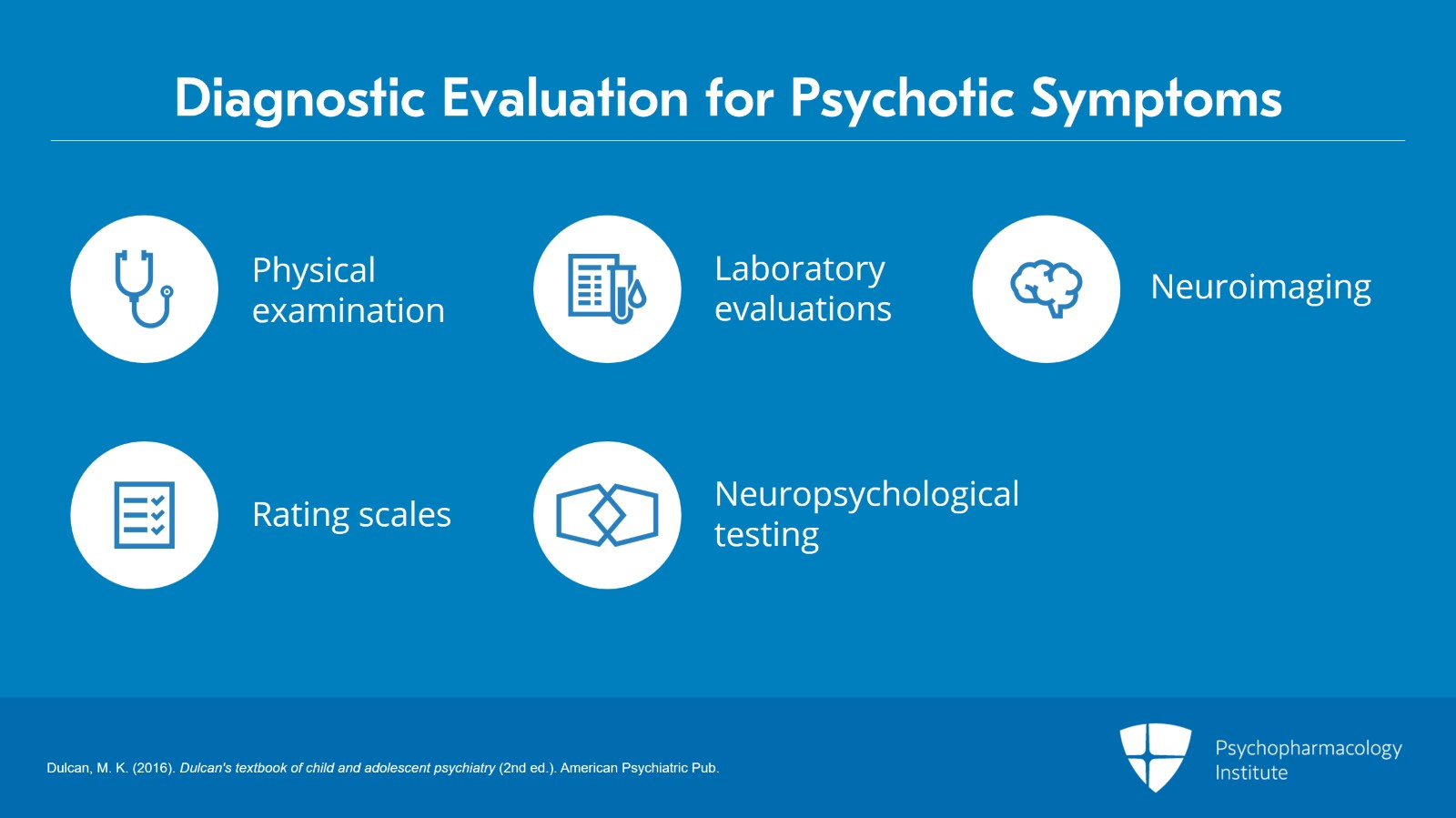 Diagnostic Evaluation for Psychotic Symptoms

Physical examination

Laboratory evaluations

Neuroimaging

Rating scales

Neuropsychological testing

Dulcan, M. K. (2016). Dulcan's textbook of child and adolescent psychiatry (2nd ed.). American Psychiatric Pub.

Psychopharmacology Institute